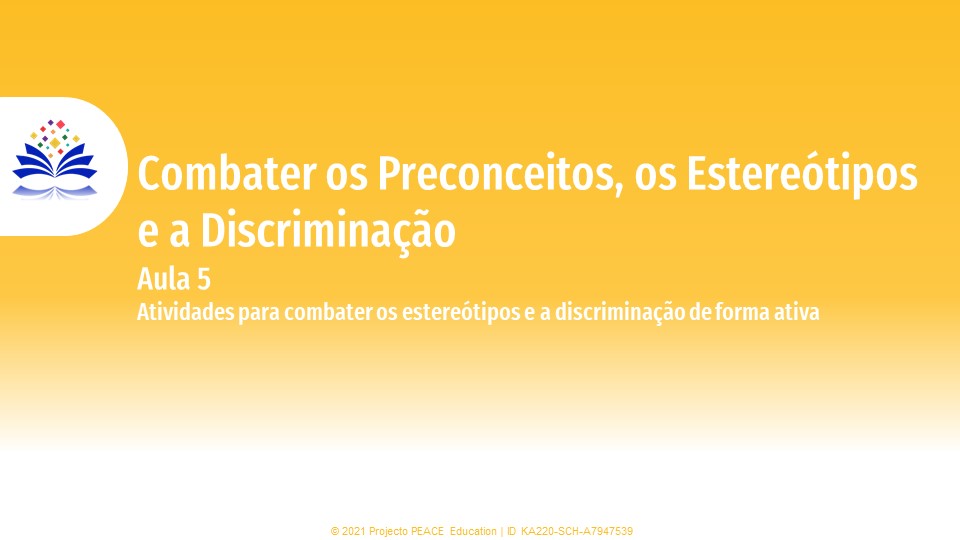 Combater os Preconceitos, os Estereótipos e a Discriminação
Aula 5
Atividades para combater os estereótipos e a discriminação de forma ativa

© 2021 Projecto PEACE Education | ID KA220-SCH-A7947539